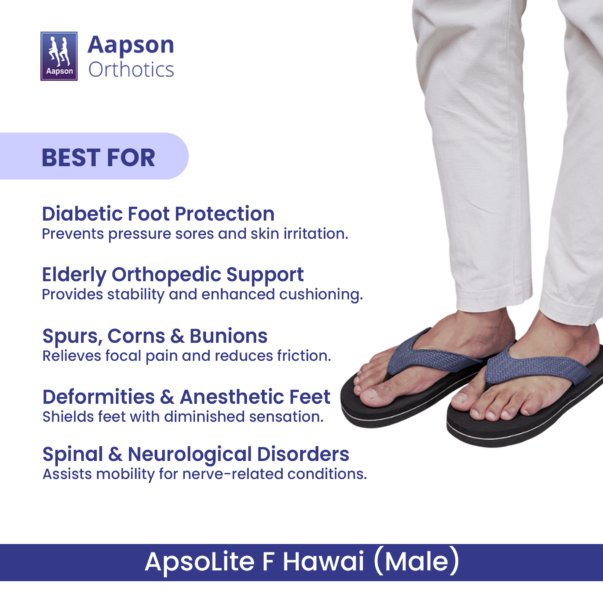 Aapson

Aapson Orthotics

BEST FOR

Diabetic Foot Protection
Prevents pressure sores and skin irritation.

Elderly Orthopedic Support
Provides stability and enhanced cushioning.

Spurs, Corns & Bunions
Relieves focal pain and reduces friction.

Deformities & Anesthetic Feet
Shields feet with diminished sensation.

Spinal & Neurological Disorders
Assists mobility for nerve-related conditions.

ApsoLite F Hawai (Male)